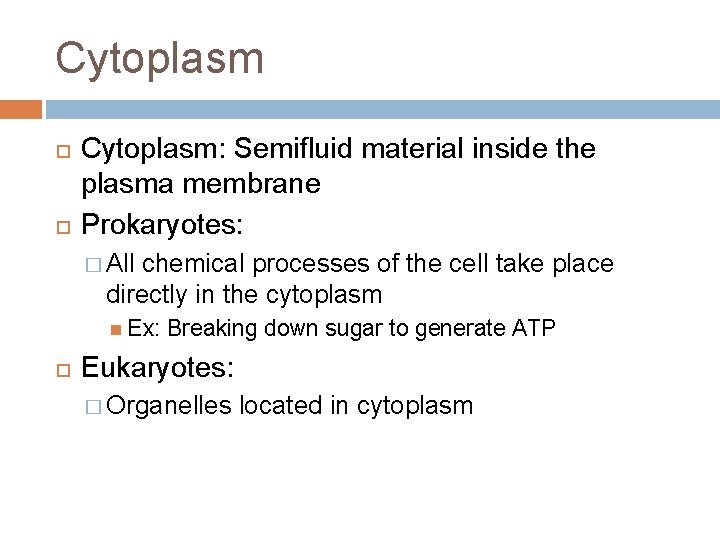 Cytoplasm

Cytoplasm: Semifluid material inside the plasma membrane

Prokaryotes:

All chemical processes of the cell take place directly in the cytoplasm

Ex: Breaking down sugar to generate ATP

Eukaryotes:

Organelles located in cytoplasm